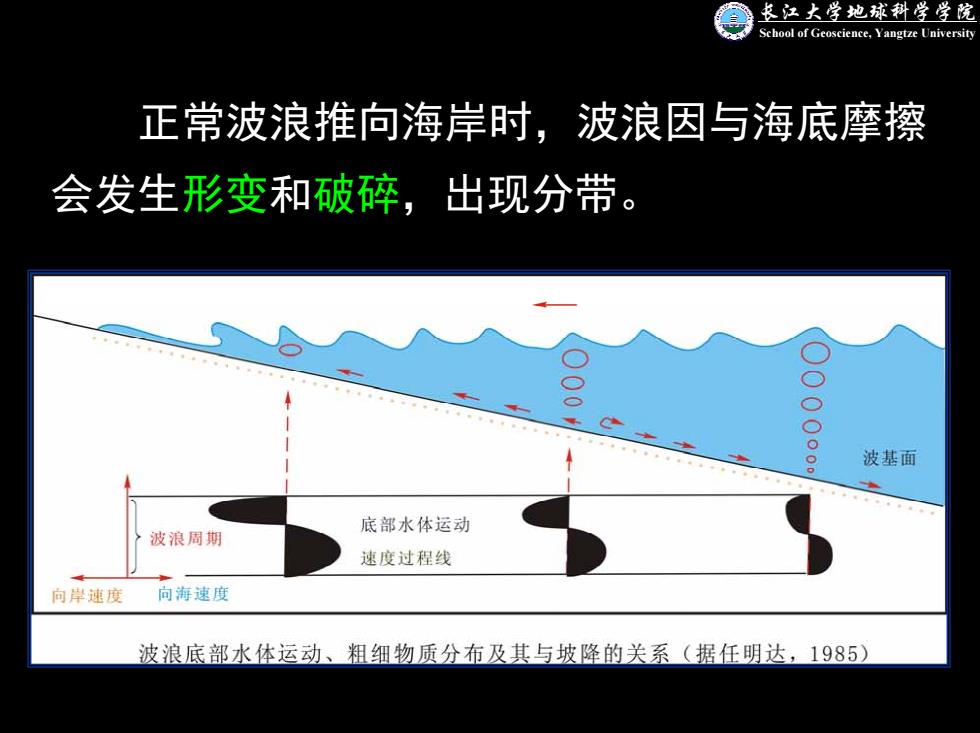 长江大学地球科学学院
School of Geoscience, Yangtze University

正常波浪推向海岸时，波浪因与海底摩擦会发生形变和破碎，出现分带。

波基面

波浪周期

底部水体运动
速度过程线

向岸速度
向海速度

波浪底部水体运动、粗细物质分布及其与坡降的关系（据任明达，1985）